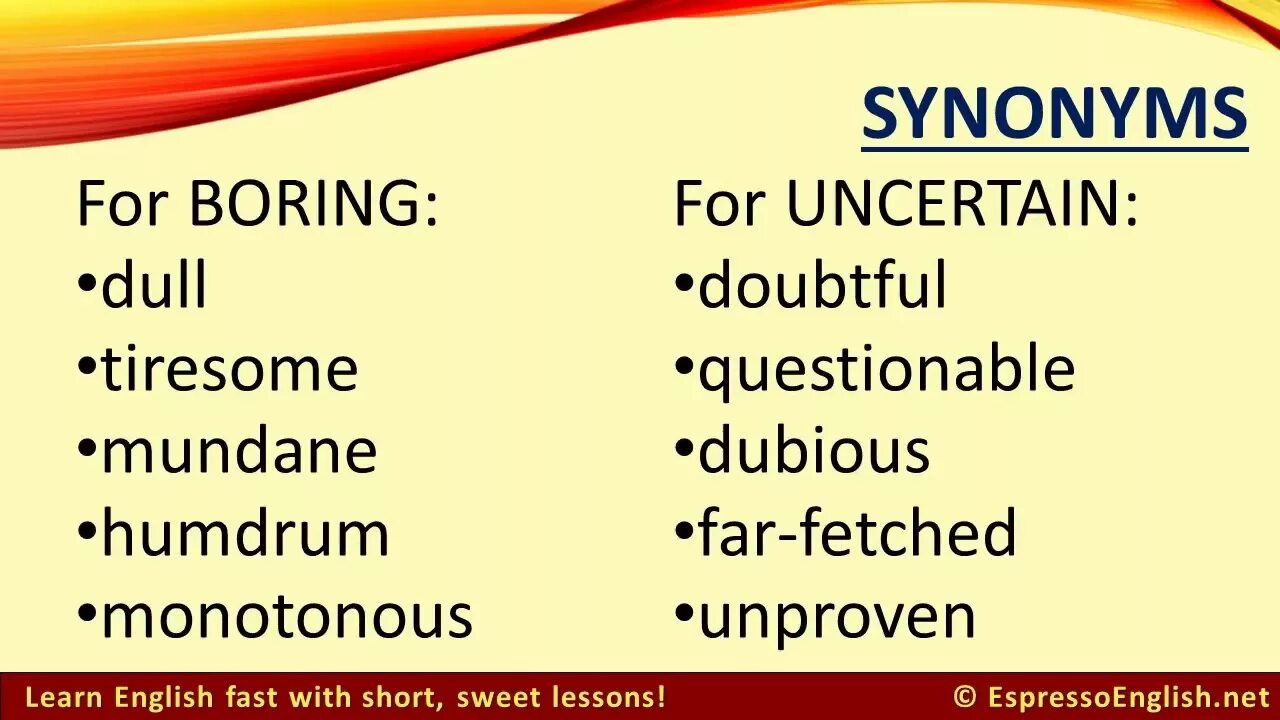 SYNONYMS

For BORING:
•dull
•tiresome
•mundane
•humdrum
•monotonous

For UNCERTAIN:
•doubtful
•questionable
•dubious
•far-fetched
•unproven

Learn English fast with short, sweet lessons!
© EspressoEnglish.net